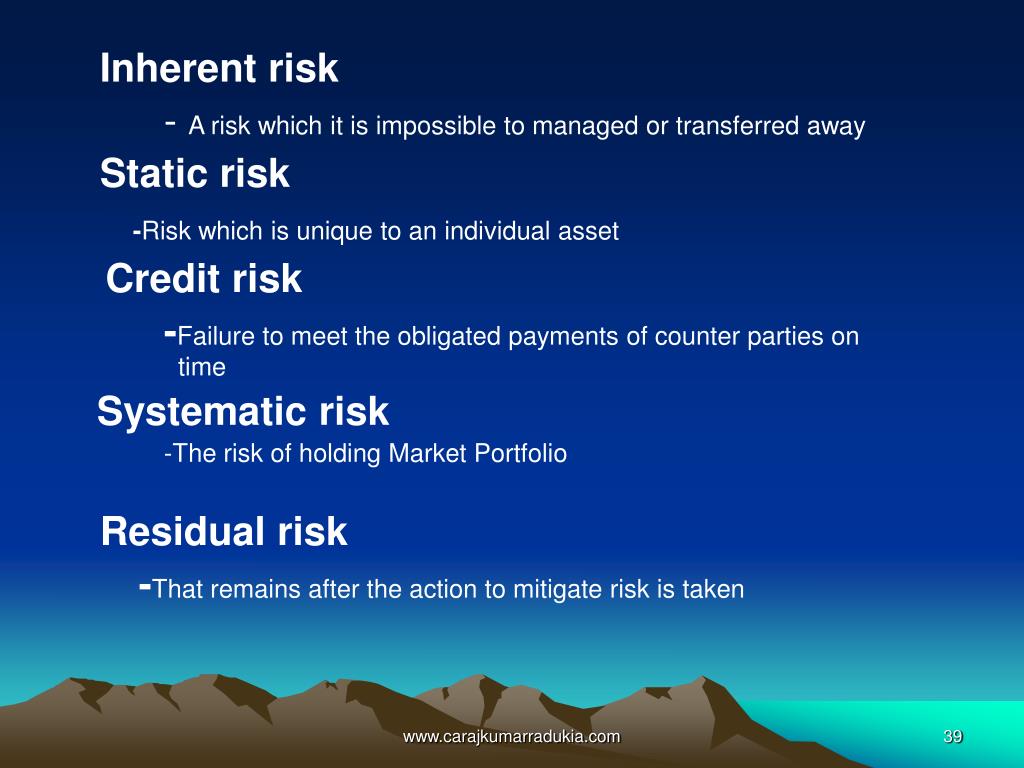 Inherent risk

- A risk which it is impossible to managed or transferred away

Static risk

-Risk which is unique to an individual asset

Credit risk

-Failure to meet the obligated payments of counter parties on time

Systematic risk

-The risk of holding Market Portfolio

Residual risk

-That remains after the action to mitigate risk is taken

www.carajkumarradukia.com

39